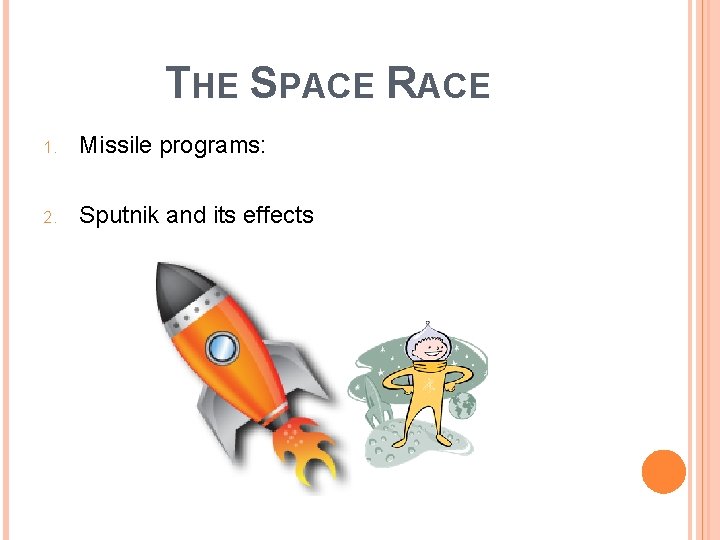 THE SPACE RACE

1. Missile programs:

2. Sputnik and its effects